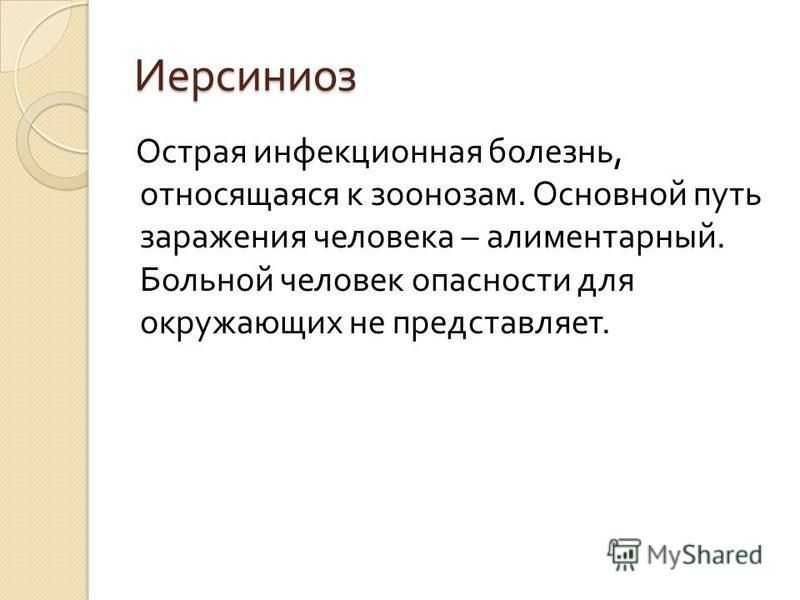 Иерсиниоз

Острая инфекционная болезнь, относящаяся к зоонозам. Основной путь заражения человека – алиментарный. Больной человек опасности для окружающих не представляет.

MyShared